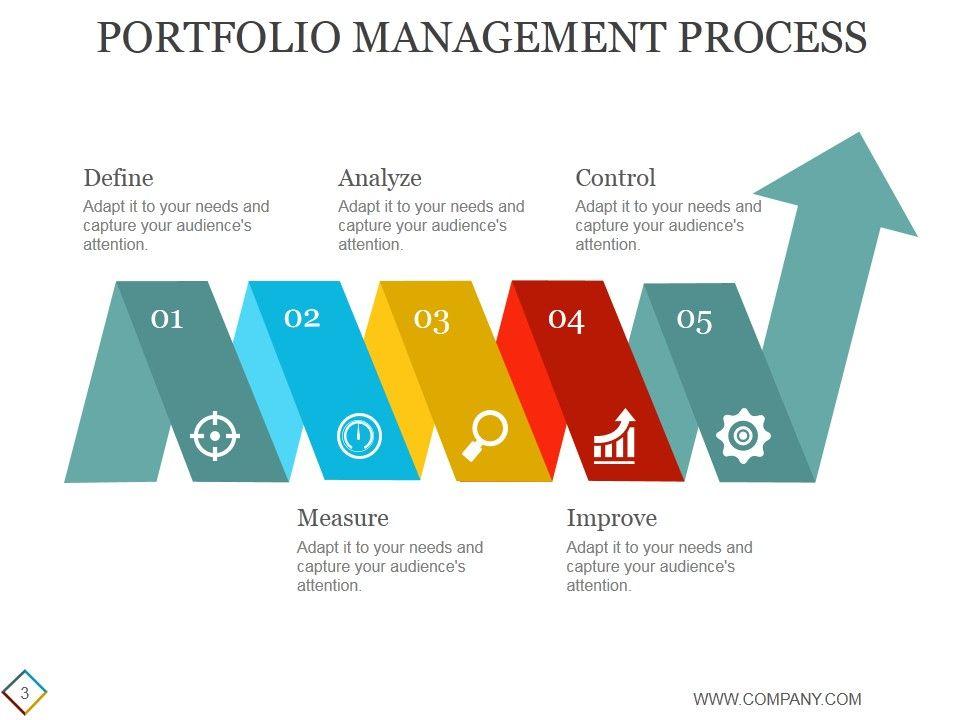 PORTFOLIO MANAGEMENT PROCESS

Define
Adapt it to your needs and capture your audience's attention.

Analyze
Adapt it to your needs and capture your audience's attention.

Control
Adapt it to your needs and capture your audience's attention.

01

02

03

04

05

Measure
Adapt it to your needs and capture your audience's attention.

Improve
Adapt it to your needs and capture your audience's attention.

3

WWW.COMPANY.COM